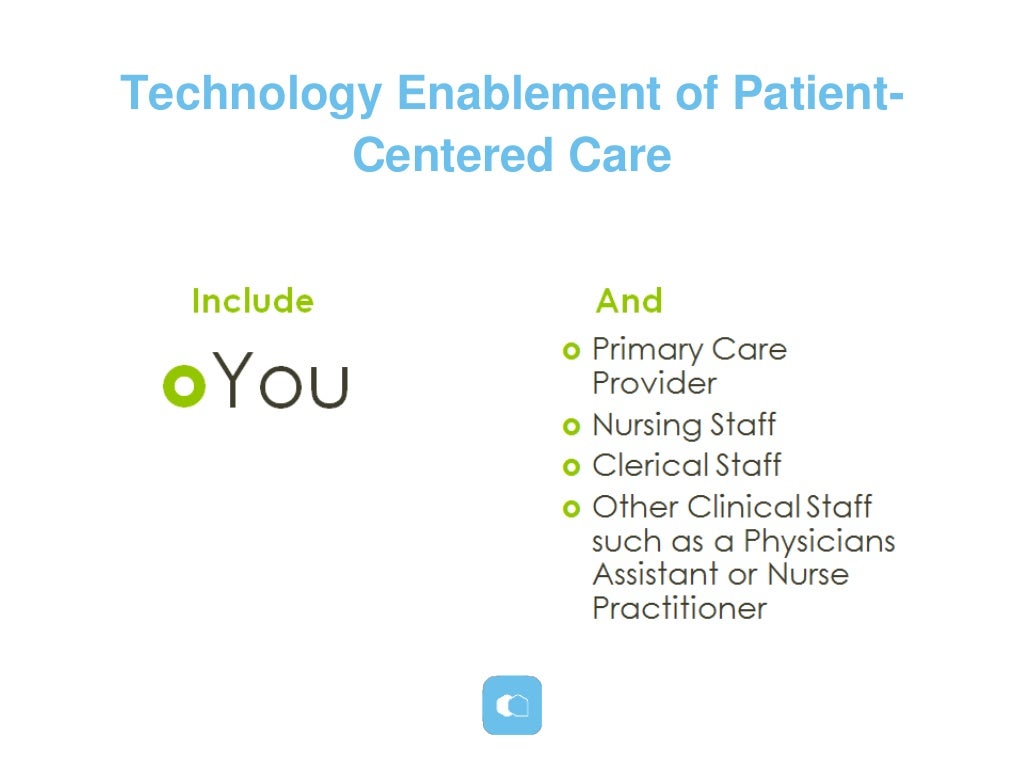 Technology Enablement of Patient-Centered Care

Include

You

And

Primary Care Provider

Nursing Staff

Clerical Staff

Other Clinical Staff such as a Physicians Assistant or Nurse Practitioner